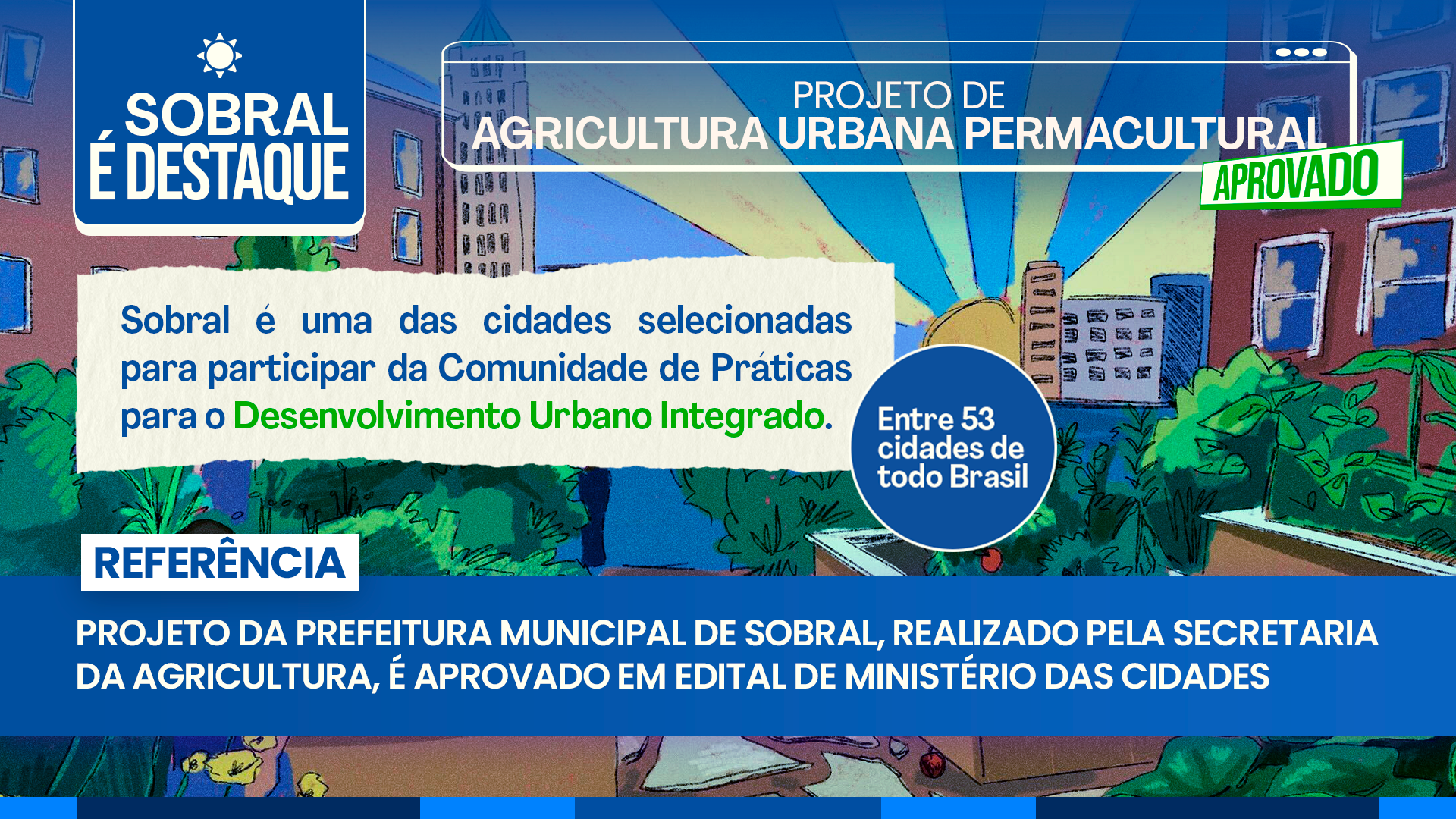 SOBRAL É DESTAQUE

PROJETO DE
AGRICULTURA URBANA PERMACULTURAL
APROVADO

Sobral é uma das cidades selecionadas para participar da Comunidade de Práticas para o Desenvolvimento Urbano Integrado.

Entre 53 cidades de todo Brasil

REFERÊNCIA

PROJETO DA PREFEITURA MUNICIPAL DE SOBRAL, REALIZADO PELA SECRETARIA DA AGRICULTURA, É APROVADO EM EDITAL DE MINISTÉRIO DAS CIDADES